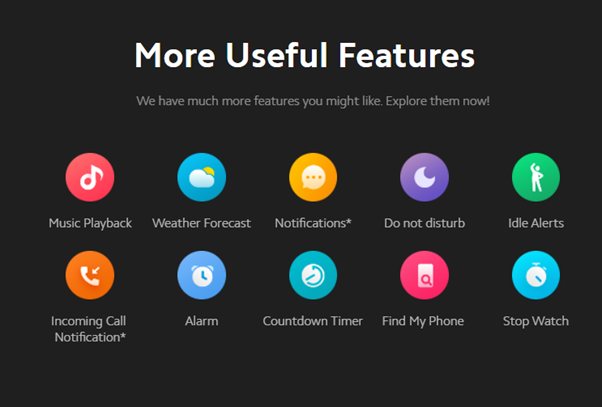 More Useful Features

We have much more features you might like. Explore them now!

Music Playback

Weather Forecast

Notifications*

Do not disturb

Idle Alerts

Incoming Call Notification*

Alarm

Countdown Timer

Find My Phone

Stop Watch